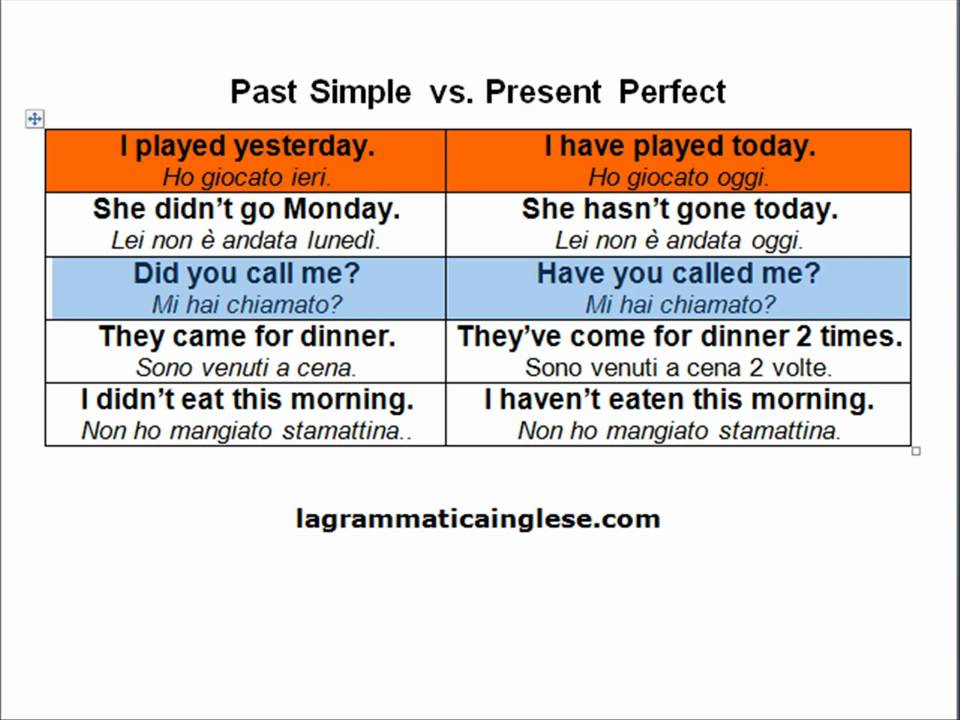 Past Simple vs. Present Perfect

| I played yesterday. Ho giocato ieri. | I have played today. Ho giocato oggi. |
|---|---|
| She didn't go Monday. Lei non è andata lunedì. | She hasn't gone today. Lei non è andata oggi. |
| Did you call me? Mi hai chiamato? | Have you called me? Mi hai chiamato? |
| They came for dinner. Sono venuti a cena. | They've come for dinner 2 times. Sono venuti a cena 2 volte. |
| I didn't eat this morning. Non ho mangiato stamattina.. | I haven't eaten this morning. Non ho mangiato stamattina. |

lagrammaticainglese.com